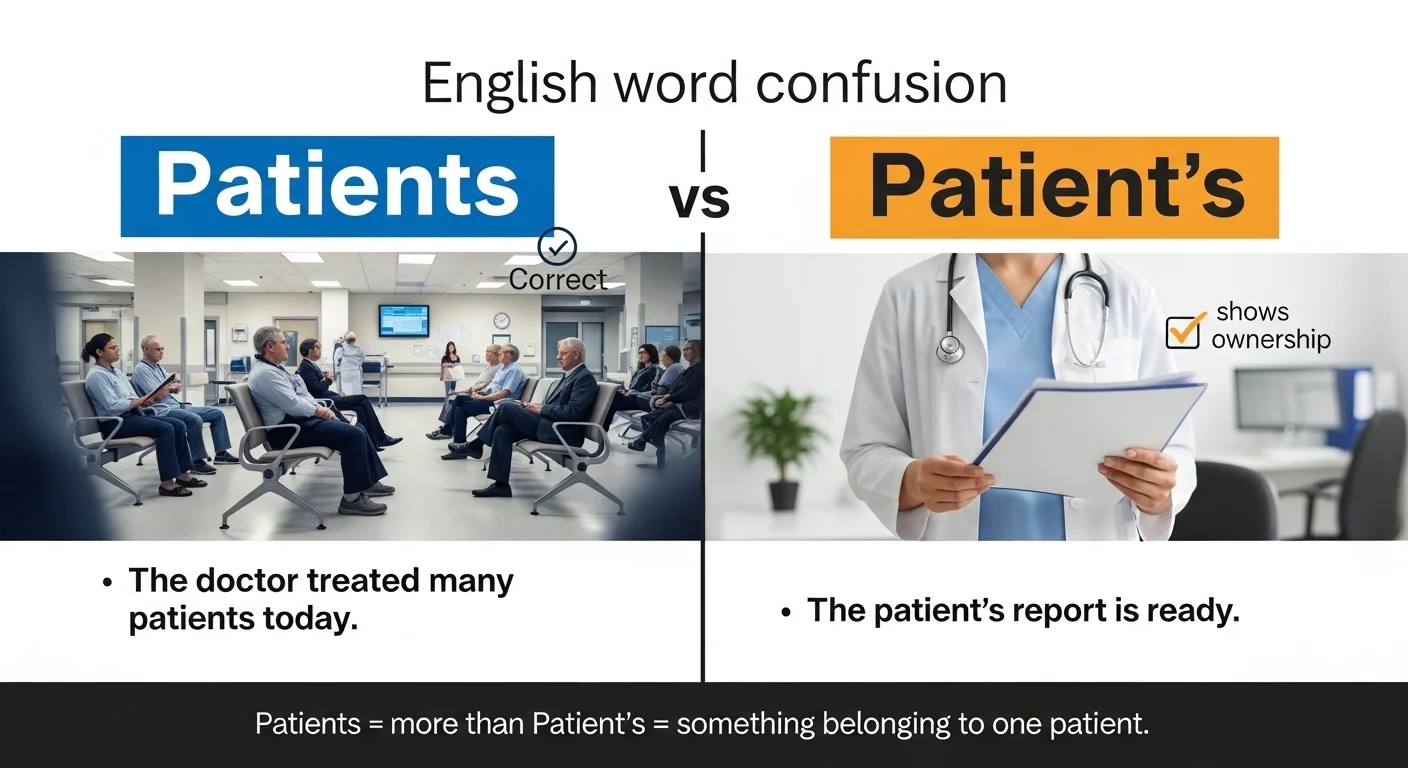 English word confusion

Patients

vs

Patient's

Correct

shows ownership

• The doctor treated many patients today.

• The patient's report is ready.

Patients = more than Patient's = something belonging to one patient.